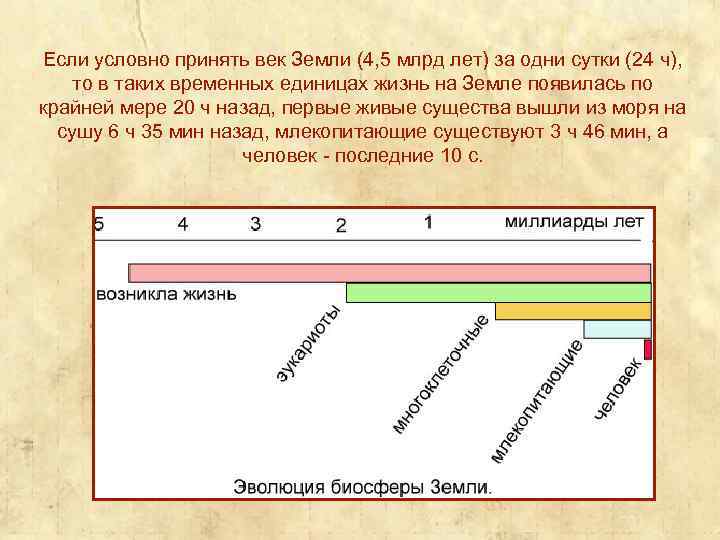 Если условно принять век Земли (4,5 млрд лет) за одни сутки (24 ч), то в таких временных единицах жизнь на Земле появилась по крайней мере 20 ч назад, первые живые существа вышли из моря на сушу 6 ч 35 мин назад, млекопитающие существуют 3 ч 46 мин, а человек - последние 10 с.

5 4 3 2 1 миллиарды лет

возникла жизнь

эукариоты

многоклеточные

млекопитающие

человек

Эволюция биосферы Земли.